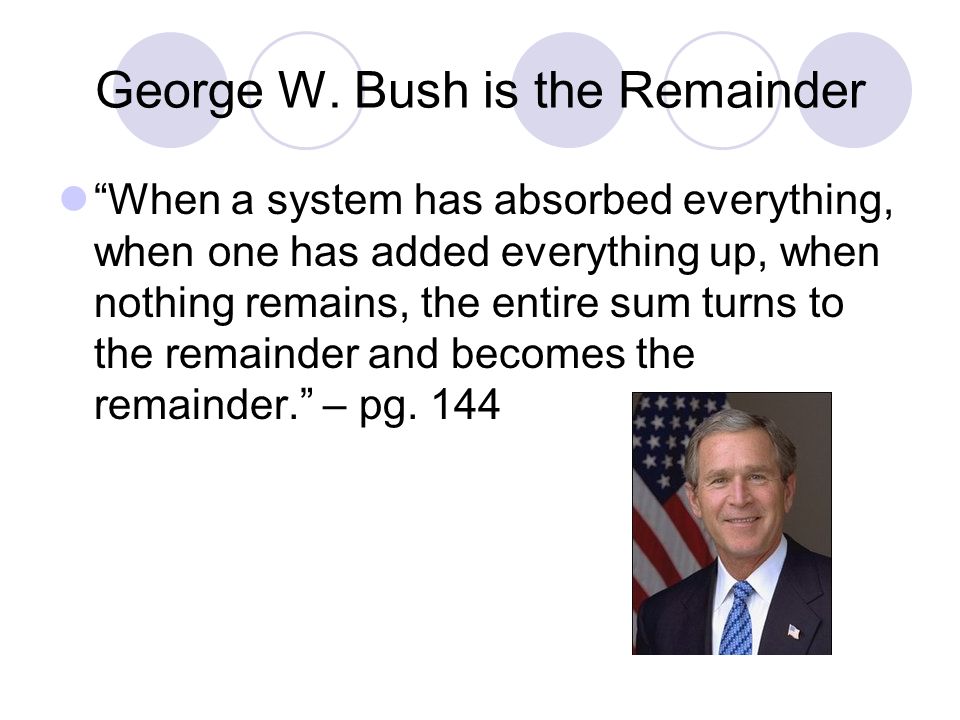 George W. Bush is the Remainder

“When a system has absorbed everything, when one has added everything up, when nothing remains, the entire sum turns to the remainder and becomes the remainder.” – pg. 144